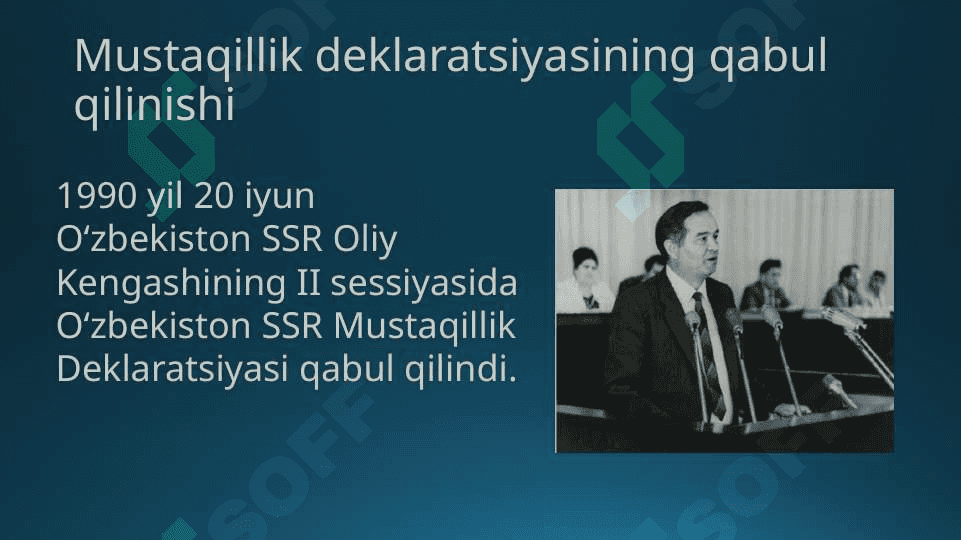 Mustaqillik deklaratsiyasining qabul qilinishi

1990 yil 20 iyun O‘zbekiston SSR Oliy Kengashining II sessiyasida O‘zbekiston SSR Mustaqillik Deklaratsiyasi qabul qilindi.

SOFF